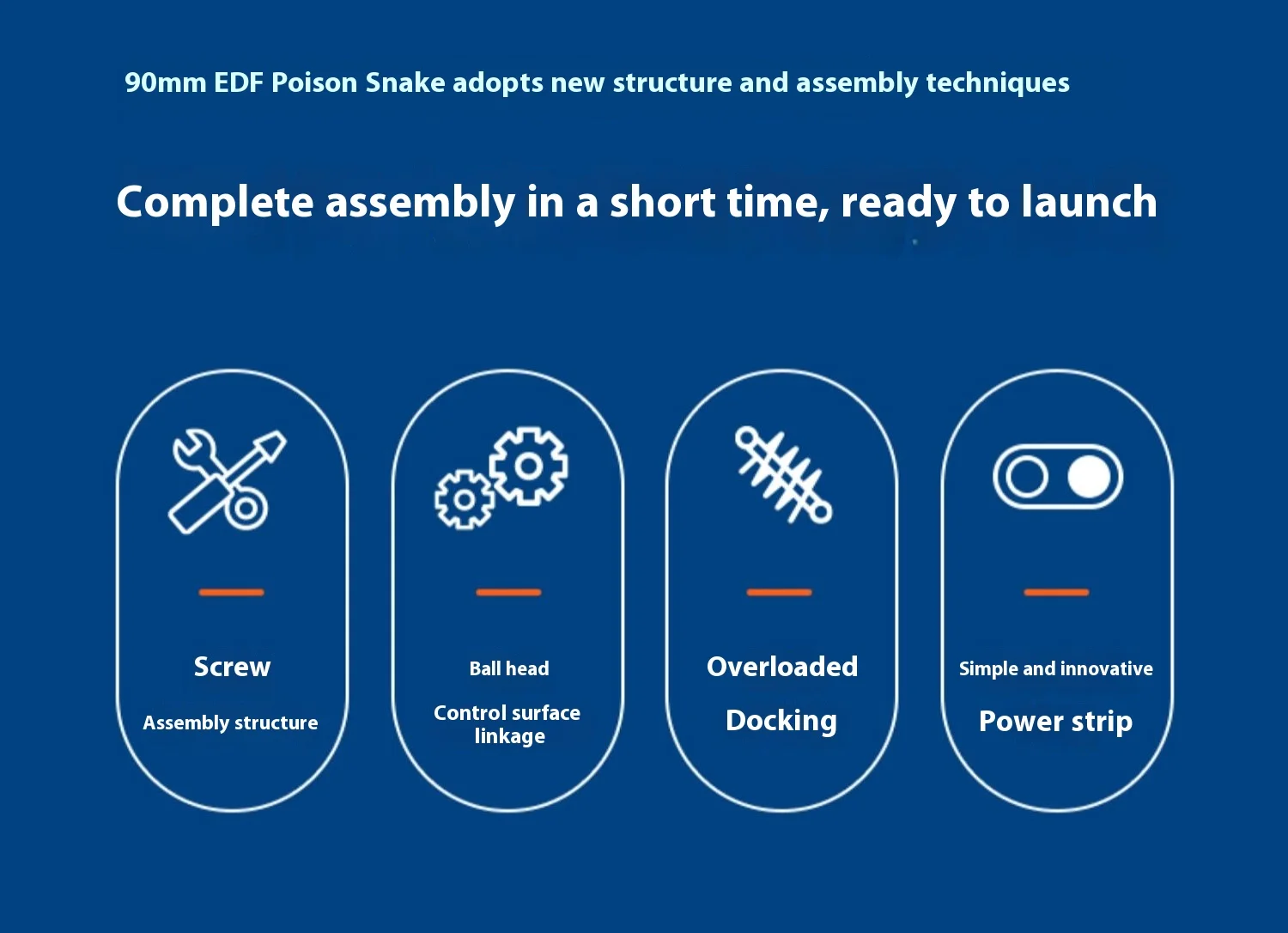 90mm EDF Poison Snake adopts new structure and assembly techniques

Complete assembly in a short time, ready to launch

Screw

Assembly structure

Ball head

Control surface linkage

Overloaded

Docking

Simple and innovative

Power strip